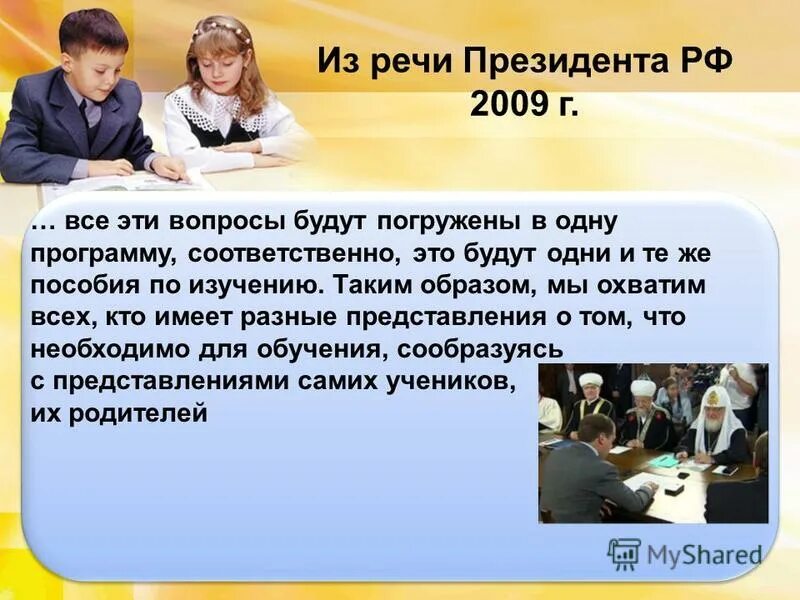 Из речи Президента РФ 2009 г.

… все эти вопросы будут погружены в одну программу, соответственно, это будут одни и те же пособия по изучению. Таким образом, мы охватим всех, кто имеет разные представления о том, что необходимо для обучения, сообразуясь с представлениями самих учеников, их родителей

MyShared